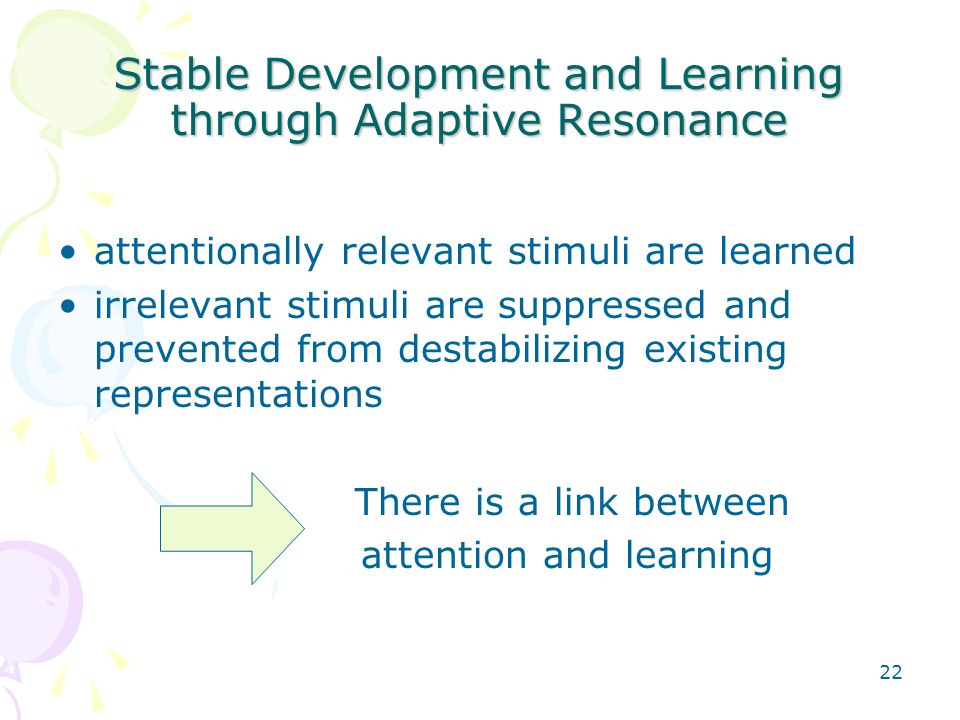 Stable Development and Learning through Adaptive Resonance

• attentionally relevant stimuli are learned
• irrelevant stimuli are suppressed and prevented from destabilizing existing representations

There is a link between attention and learning

22